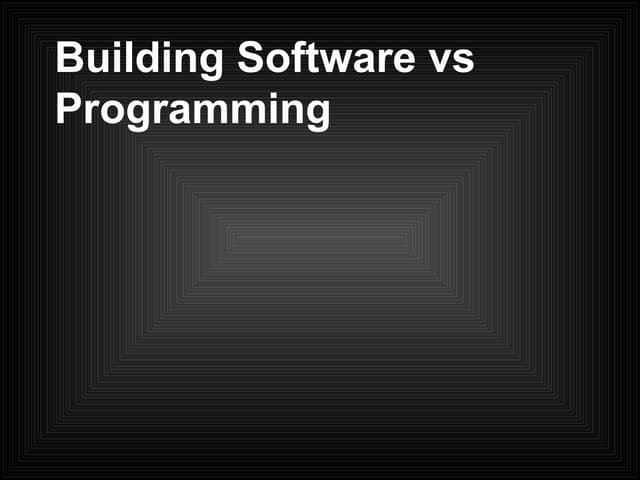 Building Software vs Programming